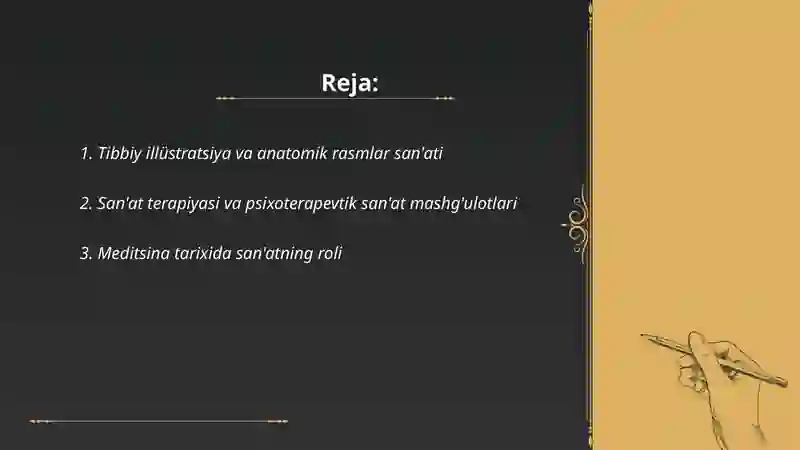 Reja:

1. Tibbiy illüstratsiya va anatomik rasmlar san'ati

2. San'at terapiyasi va psixoterapevtik san'at mashg'ulotlari

3. Meditsina tarixida san'atning roli